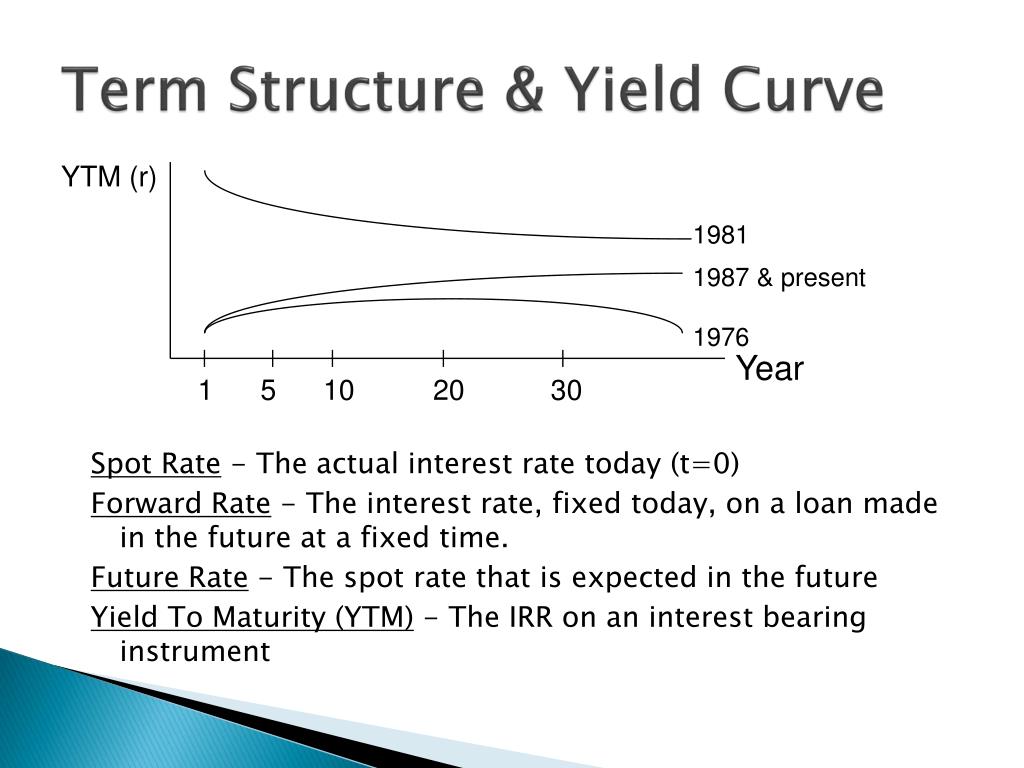 Term Structure & Yield Curve

YTM (r)

1981

1987 & present

1976

Year

1 5 10 20 30

Spot Rate - The actual interest rate today (t=0)

Forward Rate - The interest rate, fixed today, on a loan made in the future at a fixed time.

Future Rate - The spot rate that is expected in the future

Yield To Maturity (YTM) - The IRR on an interest bearing instrument